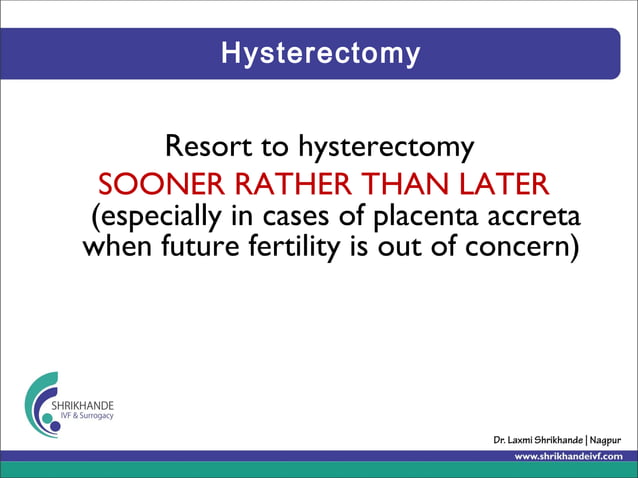 Hysterectomy

Resort to hysterectomy
SOONER RATHER THAN LATER
(especially in cases of placenta accreta when future fertility is out of concern)

SHRIKHANDE
IVF & Surrogacy

Dr. Laxmi Shrikhande | Nagpur
www.shrikhandeivf.com